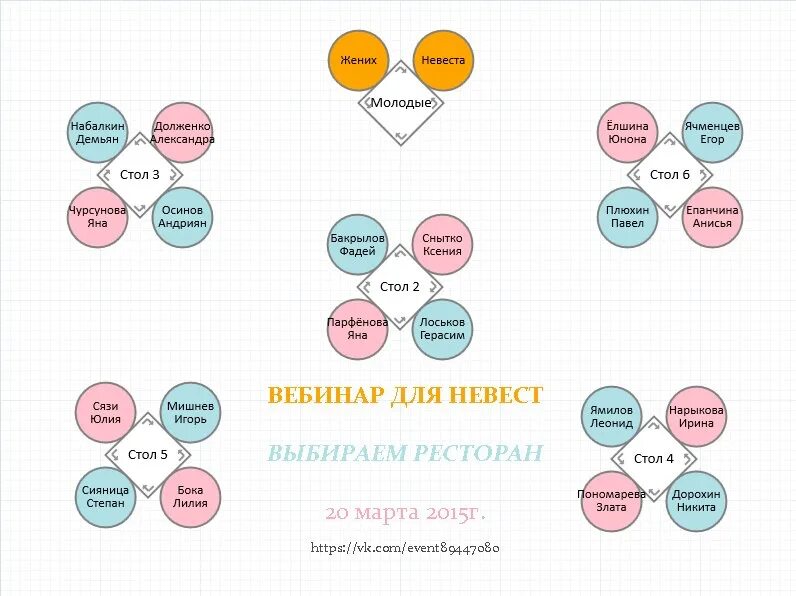 Жених
Невеста
Молодые

Набалкин Демьян
Долженко Александра
Стол 3
Чурсунова Яна
Осинов Андриян

Ёлшина Юнона
Ячменцев Егор
Стол 6
Плюхин Павел
Епанчина Анисья

Бакрылов Фадей
Снытко Ксения
Стол 2
Парфёнова Яна
Лоськов Герасим

Сязи Юлия
Мишнев Игорь
Стол 5
Сияница Степан
Бока Лилия

ВЕБИНАР ДЛЯ НЕВЕСТ

ВЫБИРАЕМ РЕСТОРАН

20 марта 2015г.

https://vk.com/event89447080

Ямилов Леонид
Нарыкова Ирина
Стол 4
Пономарева Злата
Дорохин Никита